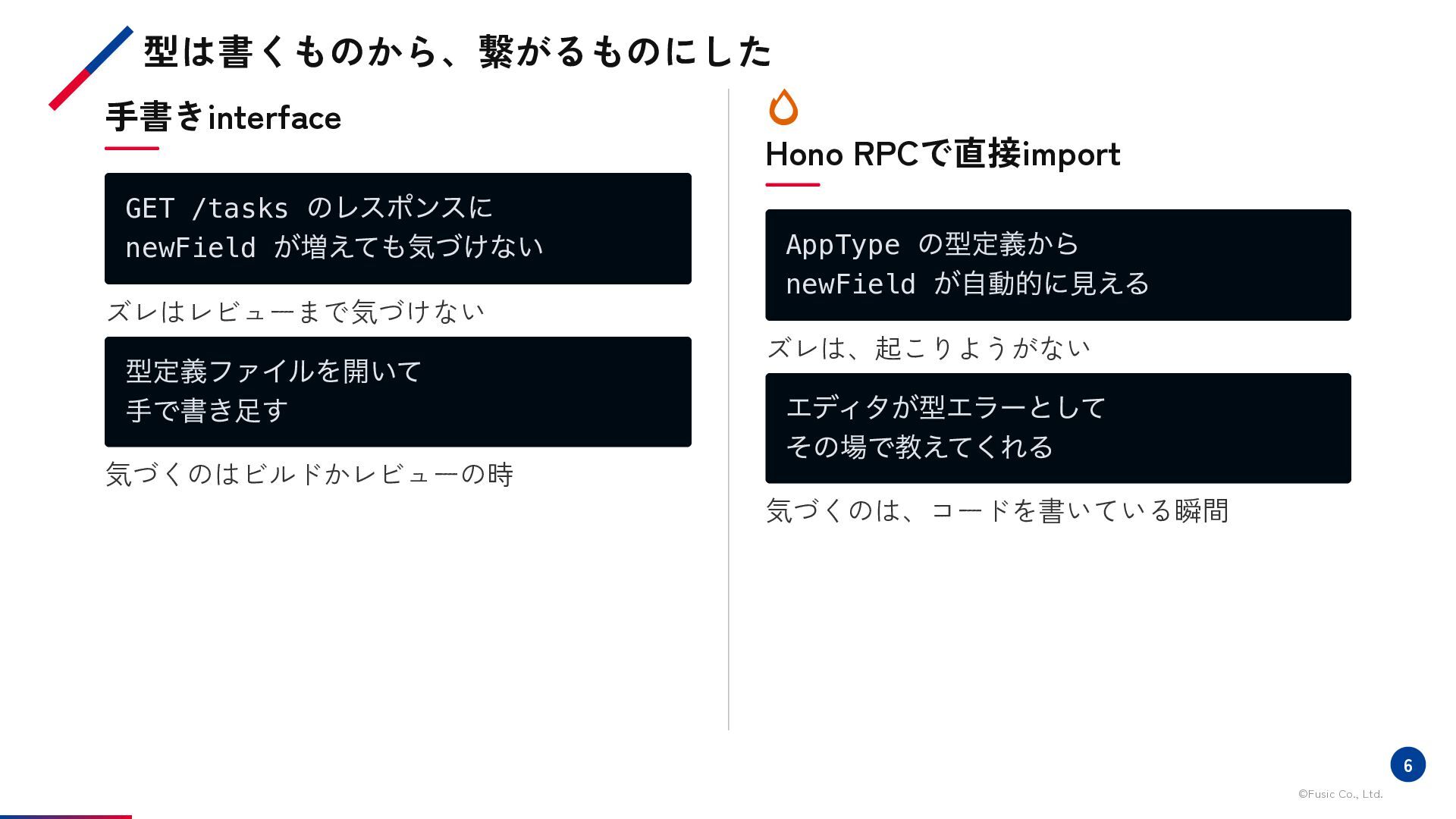 型は書くものから、繋がるものにした

手書きinterface

GET /tasks のレスポンスに
newField が増えても気づけない

ズレはレビューまで気づけない

型定義ファイルを開いて
手で書き足す

気づくのはビルドかレビューの時

Hono RPCで直接import

AppType の型定義から
newField が自動的に見える

ズレは、起こりようがない

エディタが型エラーとして
その場で教えてくれる

気づくのは、コードを書いている瞬間

6

©Fusic Co., Ltd.